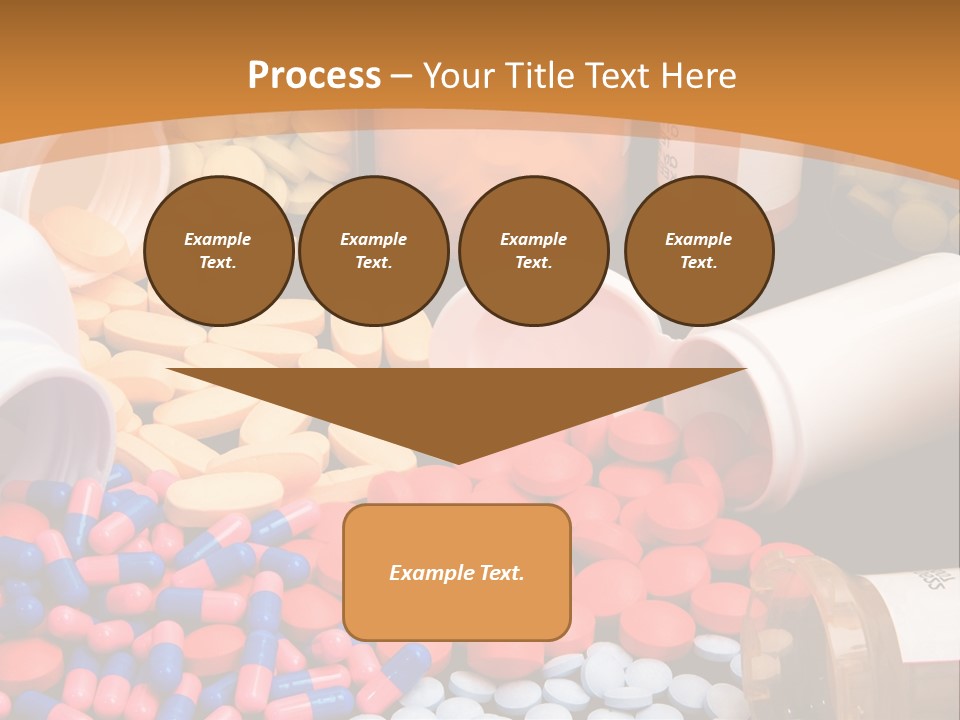 Process – Your Title Text Here

Example Text.

Example Text.

Example Text.

Example Text.

Example Text.